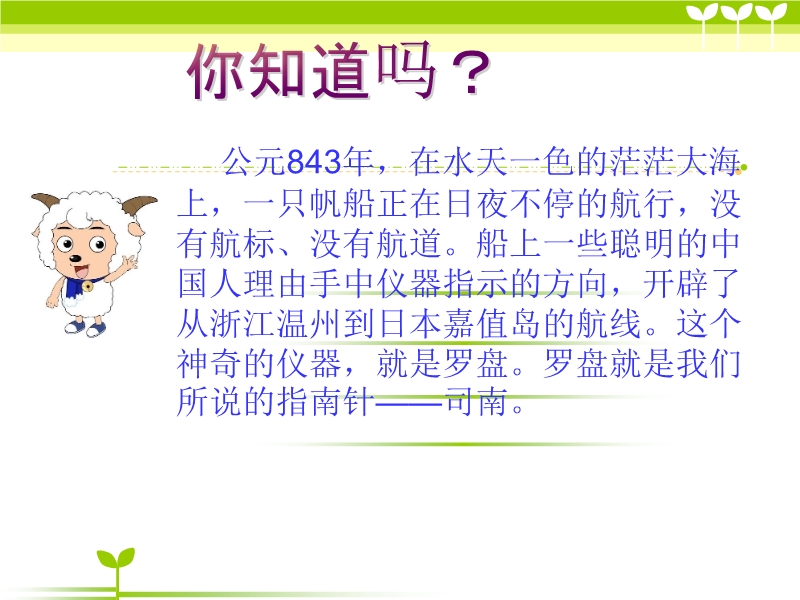 你知道吗？

公元843年，在水天一色的茫茫大海上，一只帆船正在日夜不停的航行，没有航标、没有航道。船上一些聪明的中国人理由手中仪器指示的方向，开辟了从浙江温州到日本嘉值岛的航线。这个神奇的仪器，就是罗盘。罗盘就是我们所说的指南针——司南。